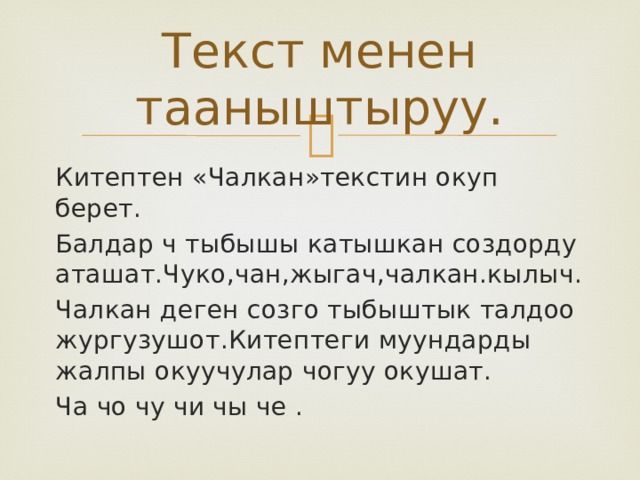 Текст менен тааныштыруу.

Китептен «Чалкан»текстин окуп берет.

Балдар ч тыбышы катышкан создорду аташат.Чуко,чан,жыгач,чалкан.кылыч.

Чалкан деген созго тыбыштык талдоо жургузушот.Китептеги муундарды жалпы окуучулар чогуу окушат.

Ча чо чу чи чы че .